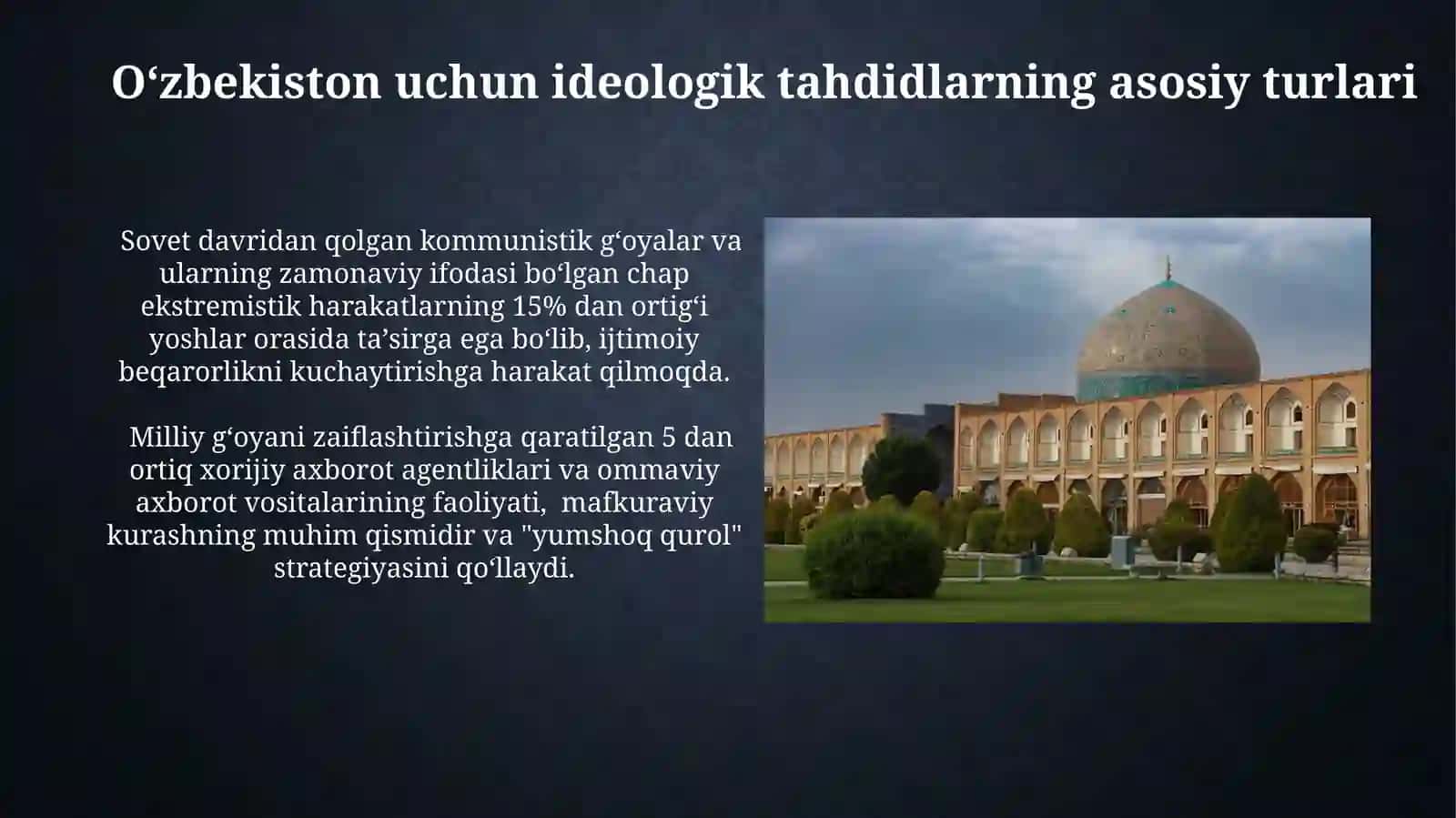 O‘zbekiston uchun ideologik tahdidlarning asosiy turlari

Sovet davridan qolgan kommunistik g‘oyalar va ularning zamonaviy ifodasi bo‘lgan chap ekstremistik harakatlarning 15% dan ortig‘i yoshlar orasida ta’sirga ega bo‘lib, ijtimoiy beqarorlikni kuchaytirishga harakat qilmoqda.

Milliy g‘oyani zaiflashtirishga qaratilgan 5 dan ortiq xorijiy axborot agentliklari va ommaviy axborot vositalarining faoliyati, mafkuraviy kurashning muhim qismidir va "yumshoq qurol" strategiyasini qo‘llaydi.